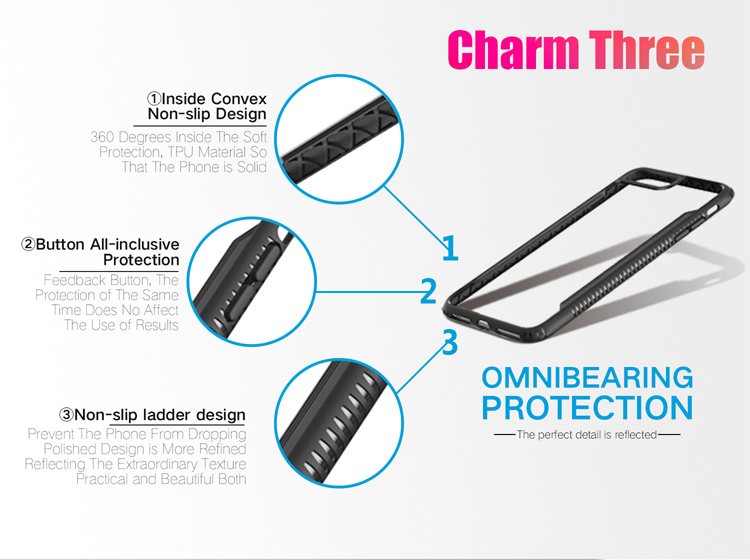 Charm Three

①Inside Convex Non-slip Design

360 Degrees Inside The Soft Protection, TPU Material So That The Phone is Solid

②Button All-inclusive Protection

Feedback Button, The Protection of The Same Time Does No Affect The Use of Results

③Non-slip ladder design

Prevent The Phone From Dropping Polished Design is More Refined Reflecting The Extraordinary Texture Practical and Beautiful Both

1

2

3

OMNIBEARING PROTECTION

The perfect detail is reflected